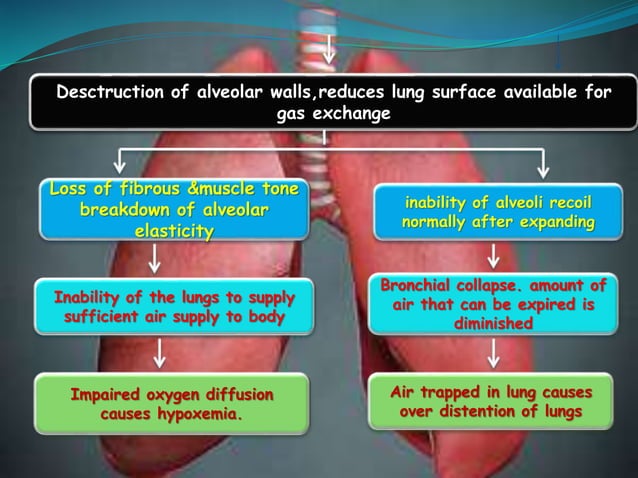 Desctruction of alveolar walls,reduces lung surface available for gas exchange

Loss of fibrous &muscle tone breakdown of alveolar elasticity

Inability of the lungs to supply sufficient air supply to body

Impaired oxygen diffusion causes hypoxemia.

inability of alveoli recoil normally after expanding

Bronchial collapse. amount of air that can be expired is diminished

Air trapped in lung causes over distention of lungs